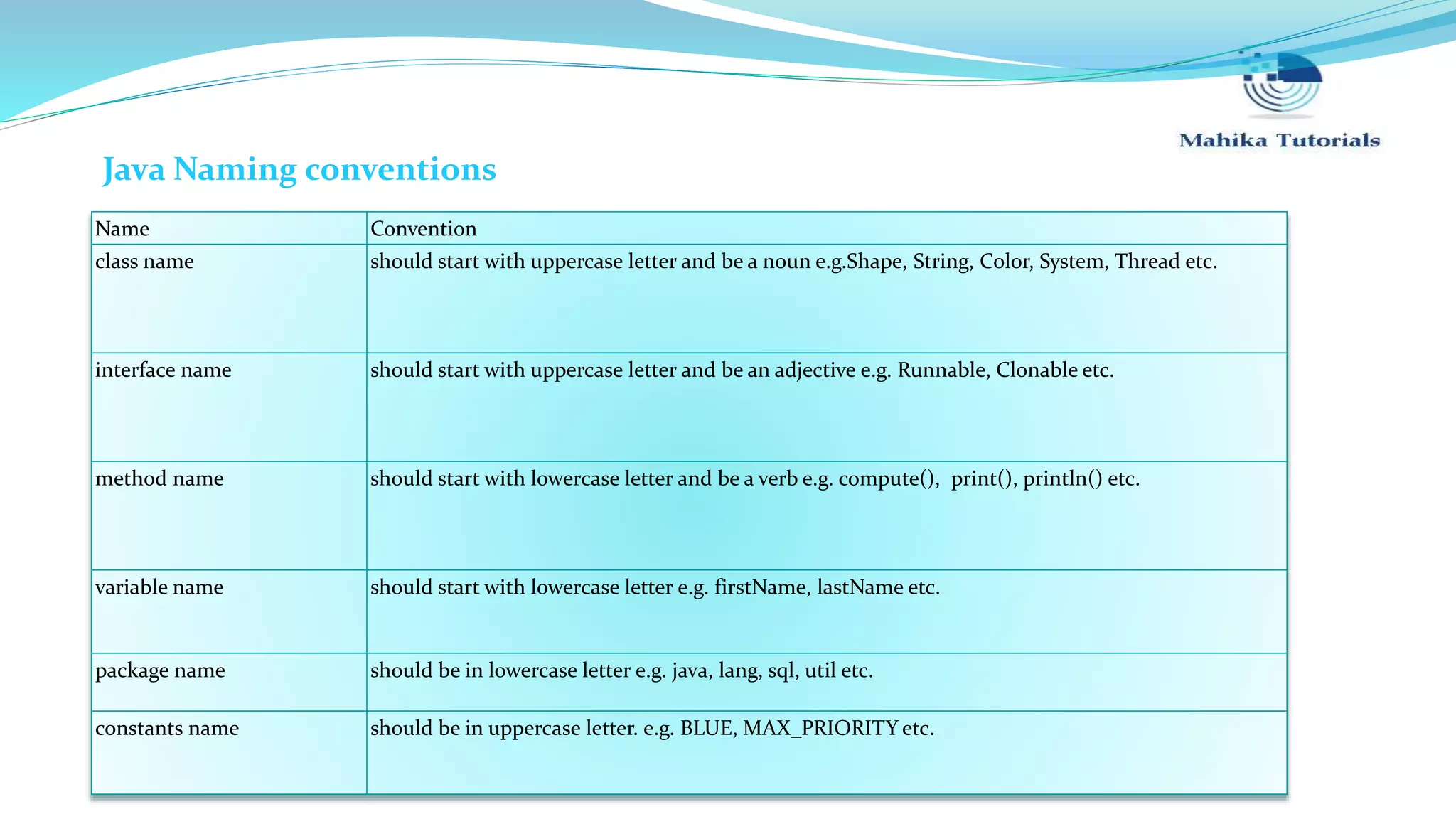 Mahika Tutorials

Java Naming conventions

| Name | Convention |
|---|---|
| class name | should start with uppercase letter and be a noun e.g.Shape, String, Color, System, Thread etc. |
| interface name | should start with uppercase letter and be an adjective e.g. Runnable, Clonable etc. |
| method name | should start with lowercase letter and be a verb e.g. compute(), print(), println() etc. |
| variable name | should start with lowercase letter e.g. firstName, lastName etc. |
| package name | should be in lowercase letter e.g. java, lang, sql, util etc. |
| constants name | should be in uppercase letter. e.g. BLUE, MAX_PRIORITY etc. |